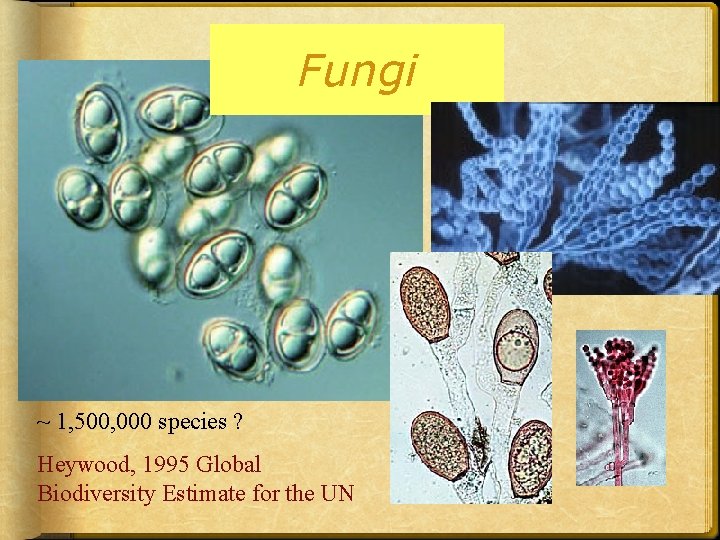 Fungi

~ 1,500,000 species ?

Heywood, 1995 Global Biodiversity Estimate for the UN